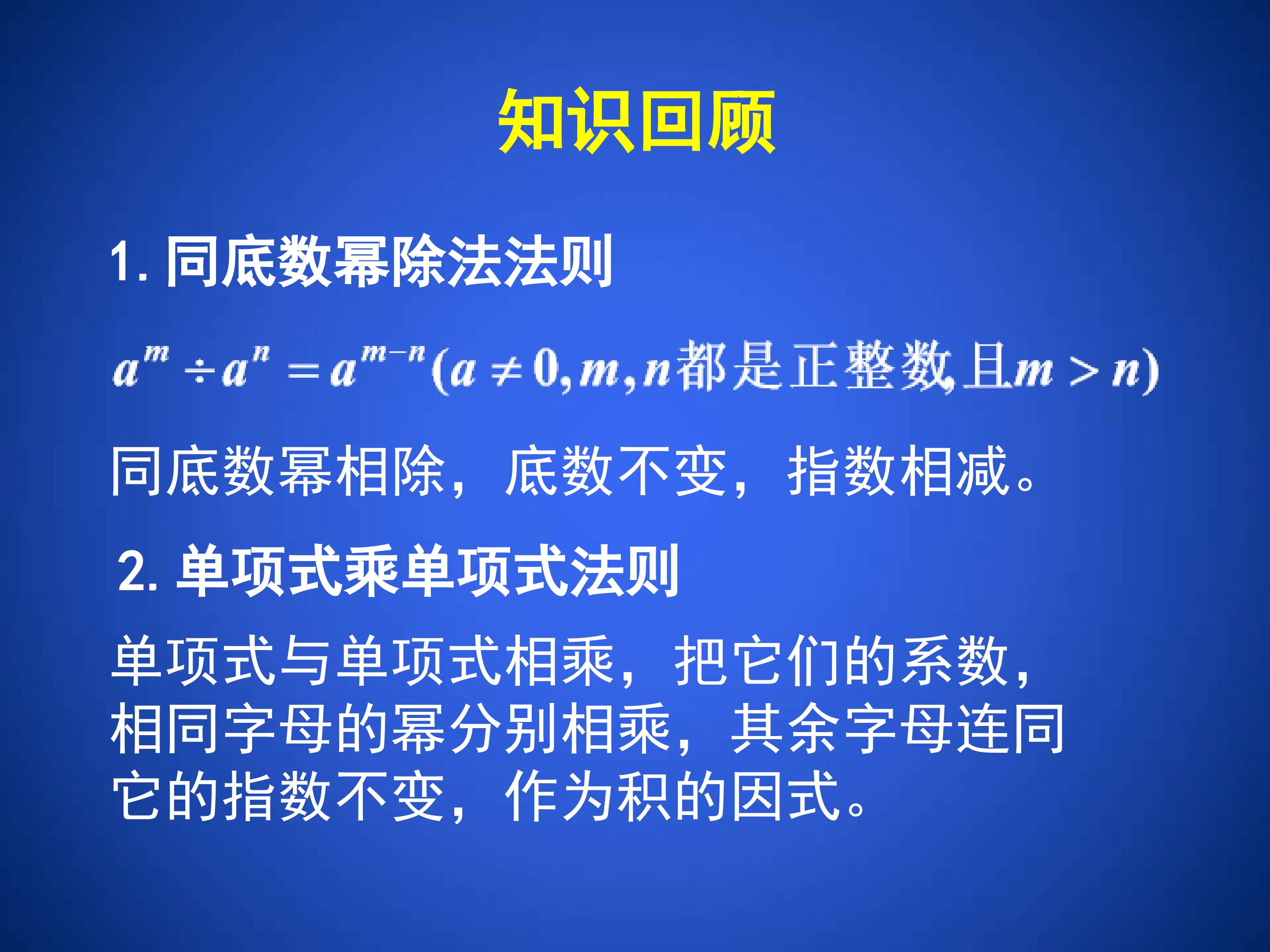 知识回顾

1. 同底数幂除法法则

$a^m \div a^n = a^{m-n}(a \neq 0, m, n$都是正整数,且$m > n)$

同底数幂相除，底数不变，指数相减。

2. 单项式乘单项式法则

单项式与单项式相乘，把它们的系数，相同字母的幂分别相乘，其余字母连同它的指数不变，作为积的因式。